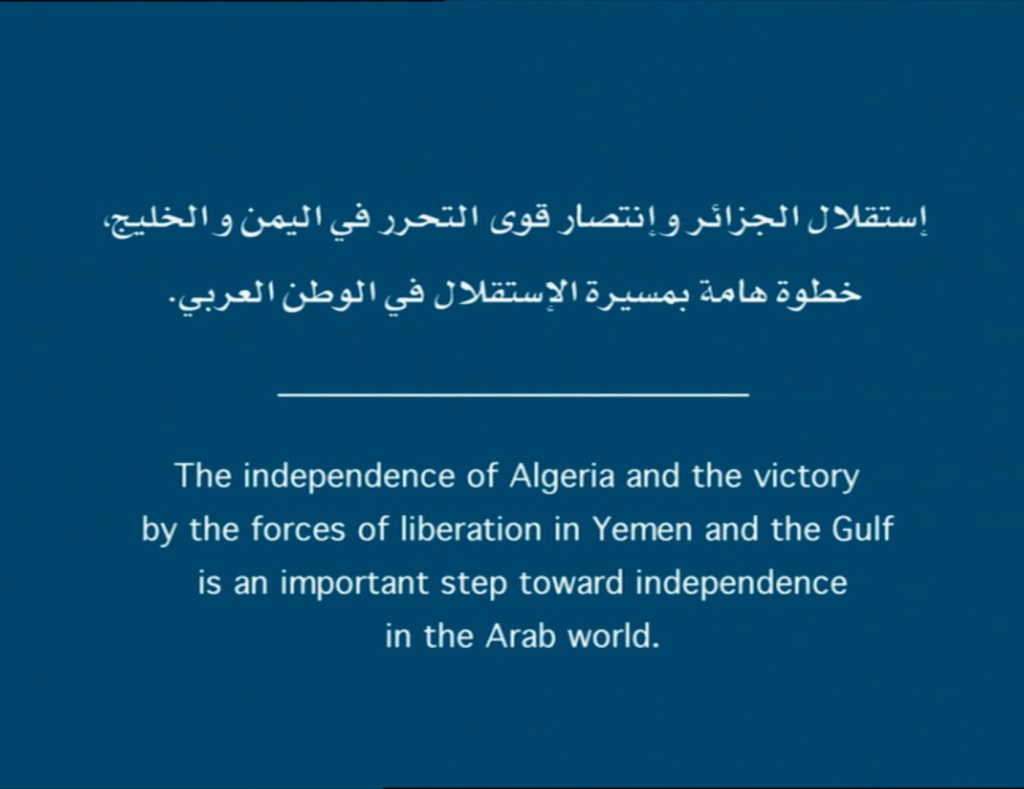 إستقلال الجزائر و إنتصار قوى التحرر في اليمن و الخليج، خطوة هامة بمسيرة الإستقلال في الوطن العربي.

The independence of Algeria and the victory by the forces of liberation in Yemen and the Gulf is an important step toward independence in the Arab world.